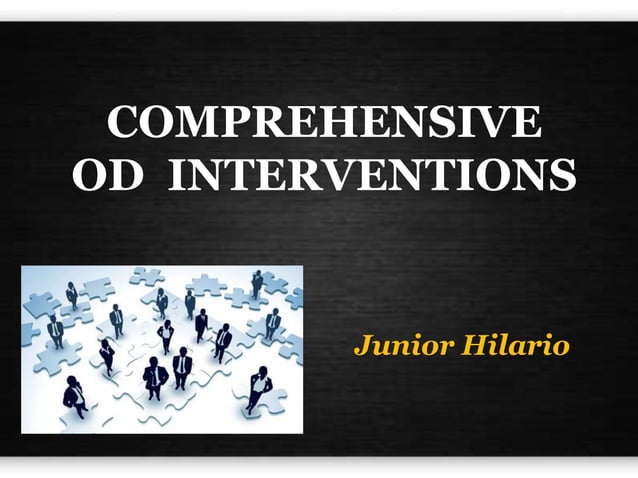 COMPREHENSIVE OD INTERVENTIONS

Junior Hilario